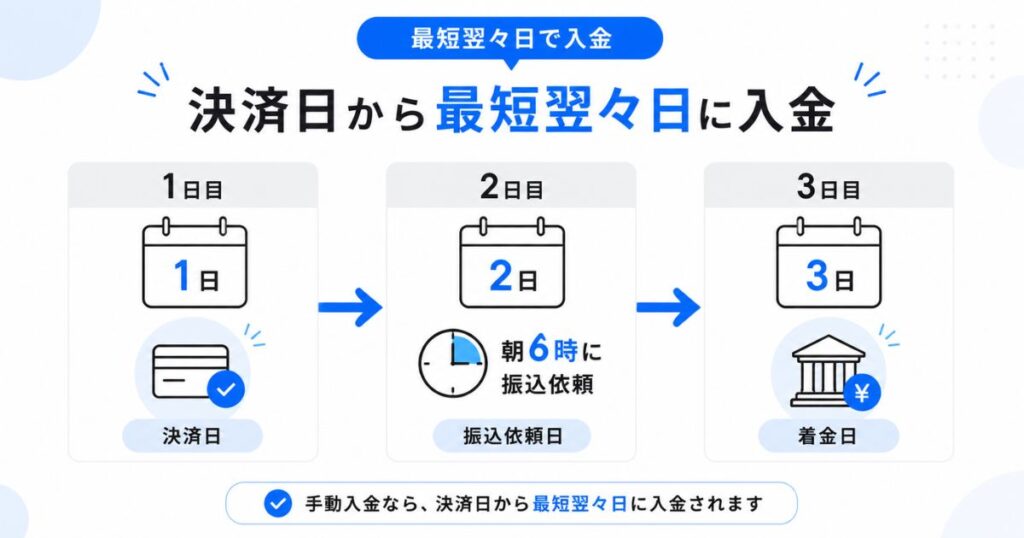 最短翌々日で入金

決済日から最短翌々日に入金

1日目

1日

決済日

2日目

2日

朝6時に振込依頼

振込依頼日

3日目

3日

¥

着金日

手動入金なら、決済日から最短翌々日に入金されます